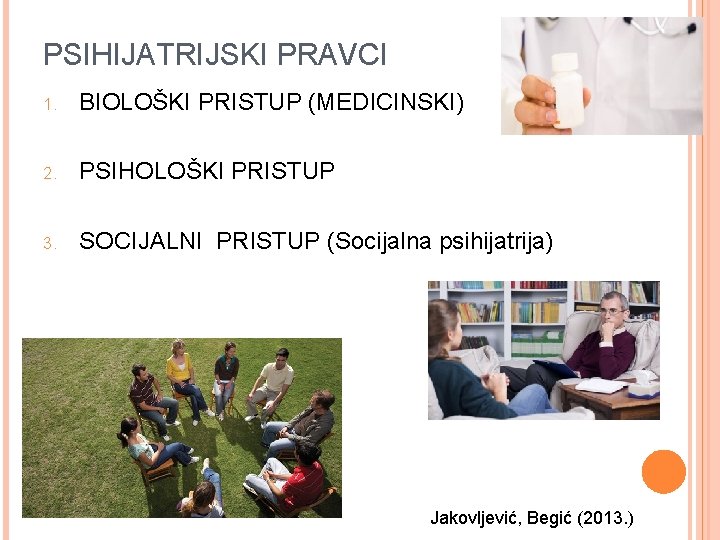 PSIHIJATRIJSKI PRAVCI

1. BIOLOŠKI PRISTUP (MEDICINSKI)

2. PSIHOLOŠKI PRISTUP

3. SOCIJALNI PRISTUP (Socijalna psihijatrija)

Jakovljević, Begić (2013.)